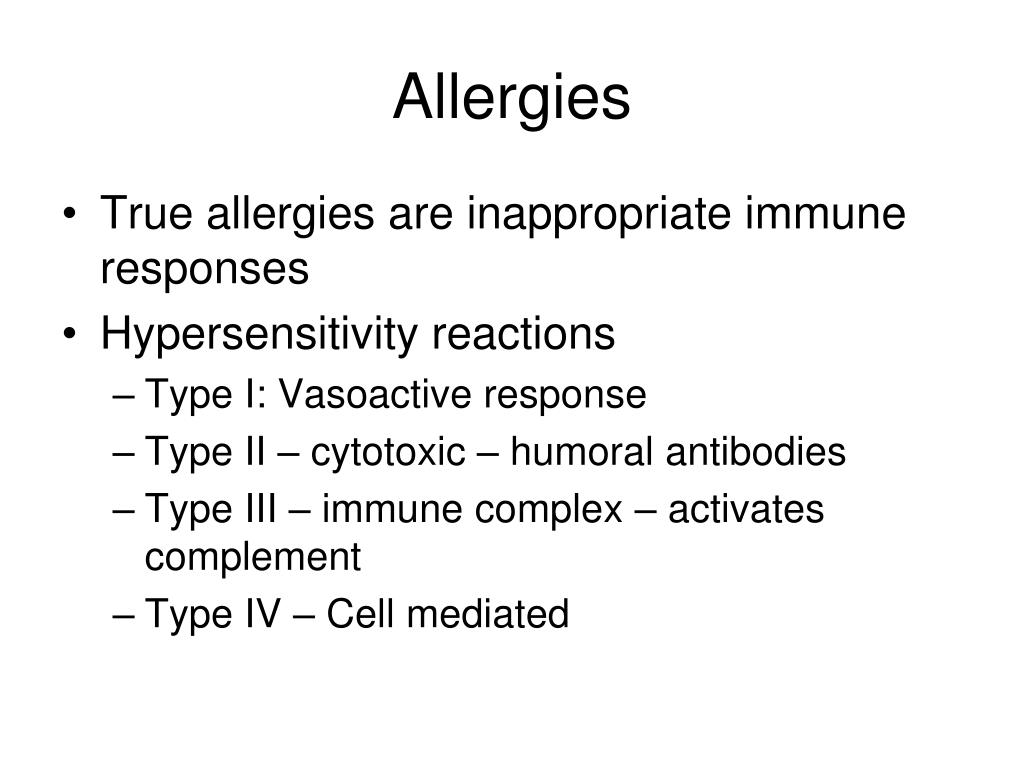 Allergies

• True allergies are inappropriate immune responses
• Hypersensitivity reactions
– Type I: Vasoactive response
– Type II – cytotoxic – humoral antibodies
– Type III – immune complex – activates complement
– Type IV – Cell mediated